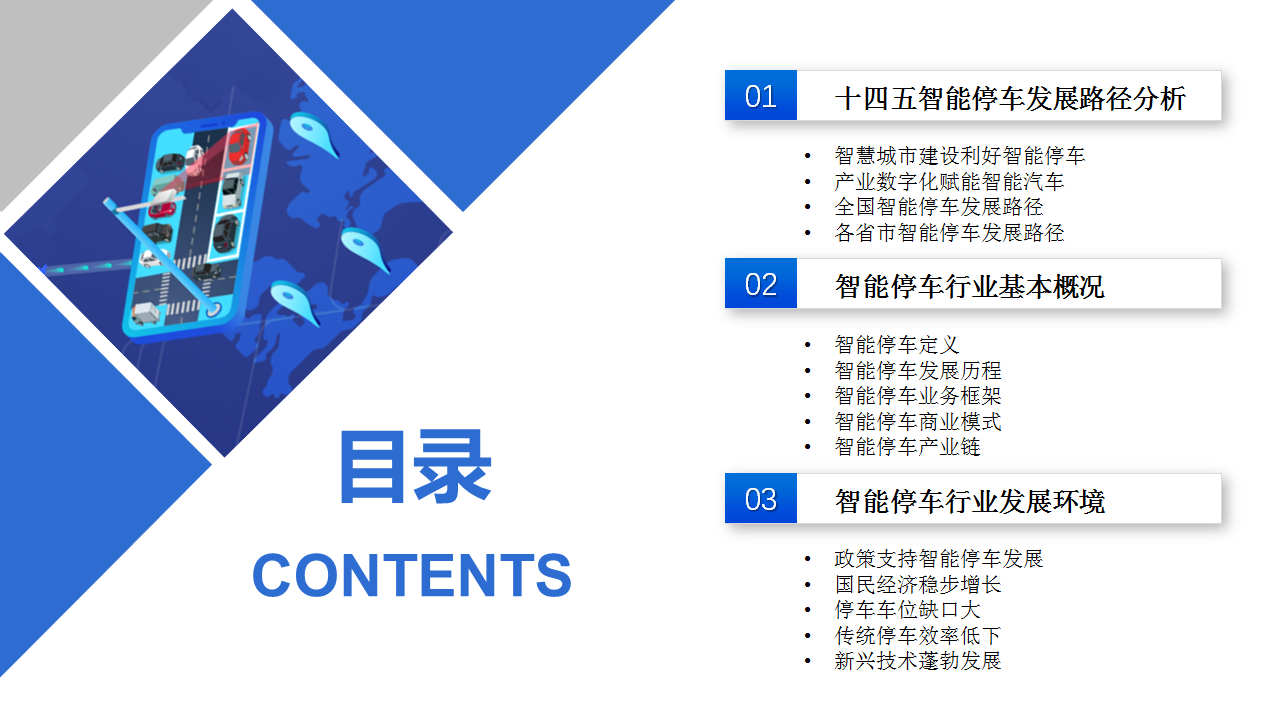 目录
CONTENTS

01 十四五智能停车发展路径分析
- 智慧城市建设利好智能停车
- 产业数字化赋能智能汽车
- 全国智能停车发展路径
- 各省市智能停车发展路径

02 智能停车行业基本概况
- 智能停车定义
- 智能停车发展历程
- 智能停车业务框架
- 智能停车商业模式
- 智能停车产业链

03 智能停车行业发展环境
- 政策支持智能停车发展
- 国民经济稳步增长
- 停车车位缺口大
- 传统停车效率低下
- 新兴技术蓬勃发展